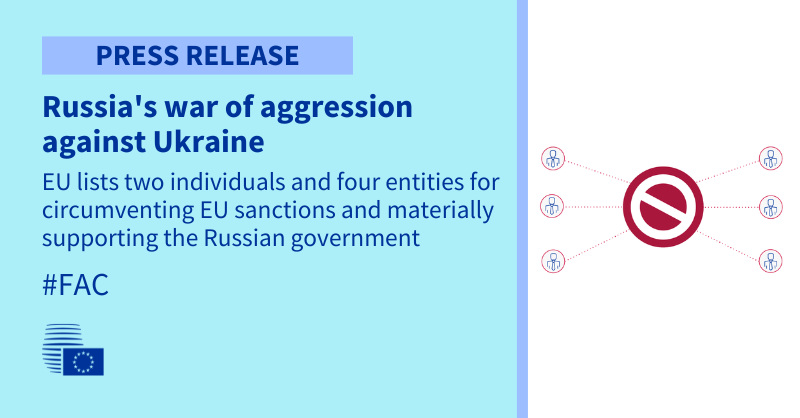 PRESS RELEASE

Russia's war of aggression against Ukraine

EU lists two individuals and four entities for circumventing EU sanctions and materially supporting the Russian government

#FAC